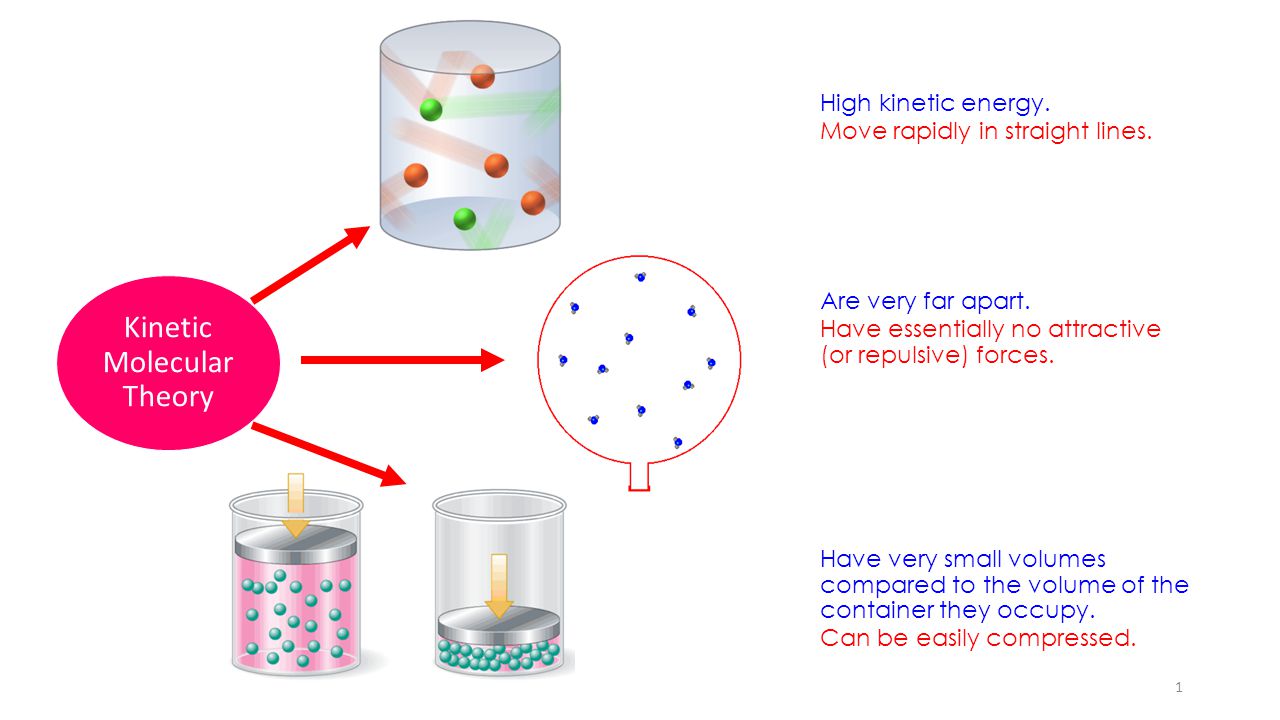 Kinetic Molecular Theory

High kinetic energy.
Move rapidly in straight lines.

Are very far apart.
Have essentially no attractive (or repulsive) forces.

Have very small volumes compared to the volume of the container they occupy.
Can be easily compressed.

1